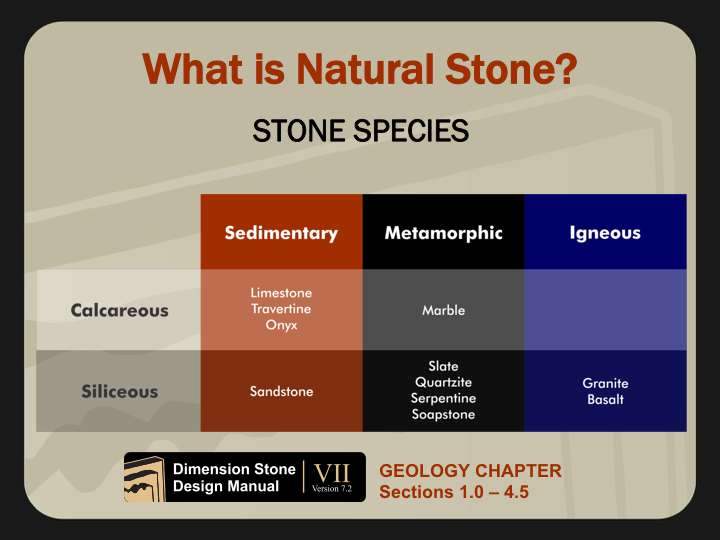 What is Natural Stone?

STONE SPECIES

| | Sedimentary | Metamorphic | Igneous |
|---|---|---|---|
| Calcareous | Limestone Travertine Onyx | Marble | |
| Siliceous | Sandstone | Slate Quartzite Serpentine Soapstone | Granite Basalt |

Dimension Stone Design Manual VII Version 7.2

GEOLOGY CHAPTER
Sections 1.0 – 4.5